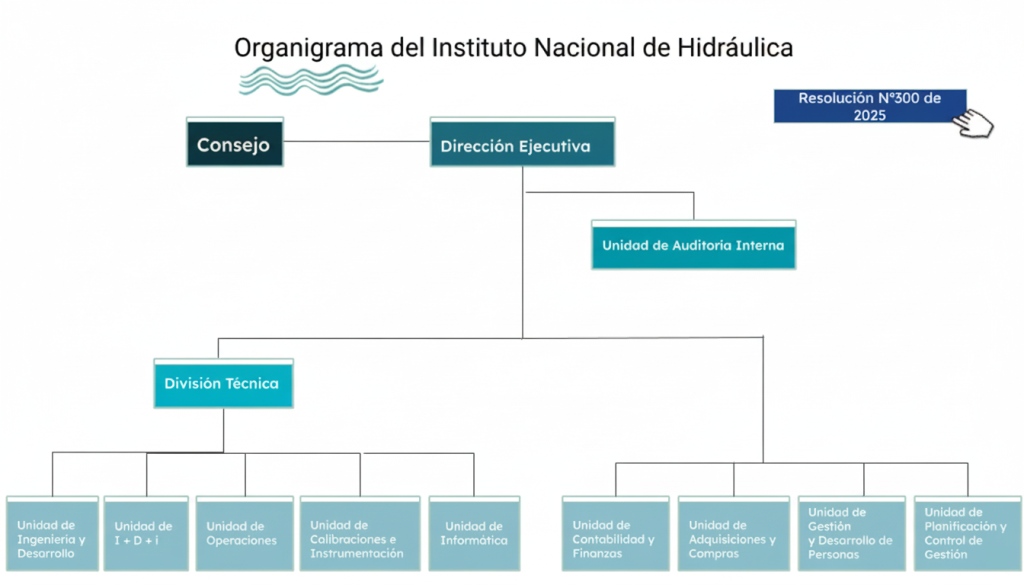 Organigrama del Instituto Nacional de Hidráulica

Resolución N°300 de 2025

Consejo

Dirección Ejecutiva

Unidad de Auditoria Interna

División Técnica

Unidad de Ingeniería y Desarrollo

Unidad de I + D + i

Unidad de Operaciones

Unidad de Calibraciones e Instrumentación

Unidad de Informática

Unidad de Contabilidad y Finanzas

Unidad de Adquisiciones y Compras

Unidad de Gestión y Desarrollo de Personas

Unidad de Planificación y Control de Gestión